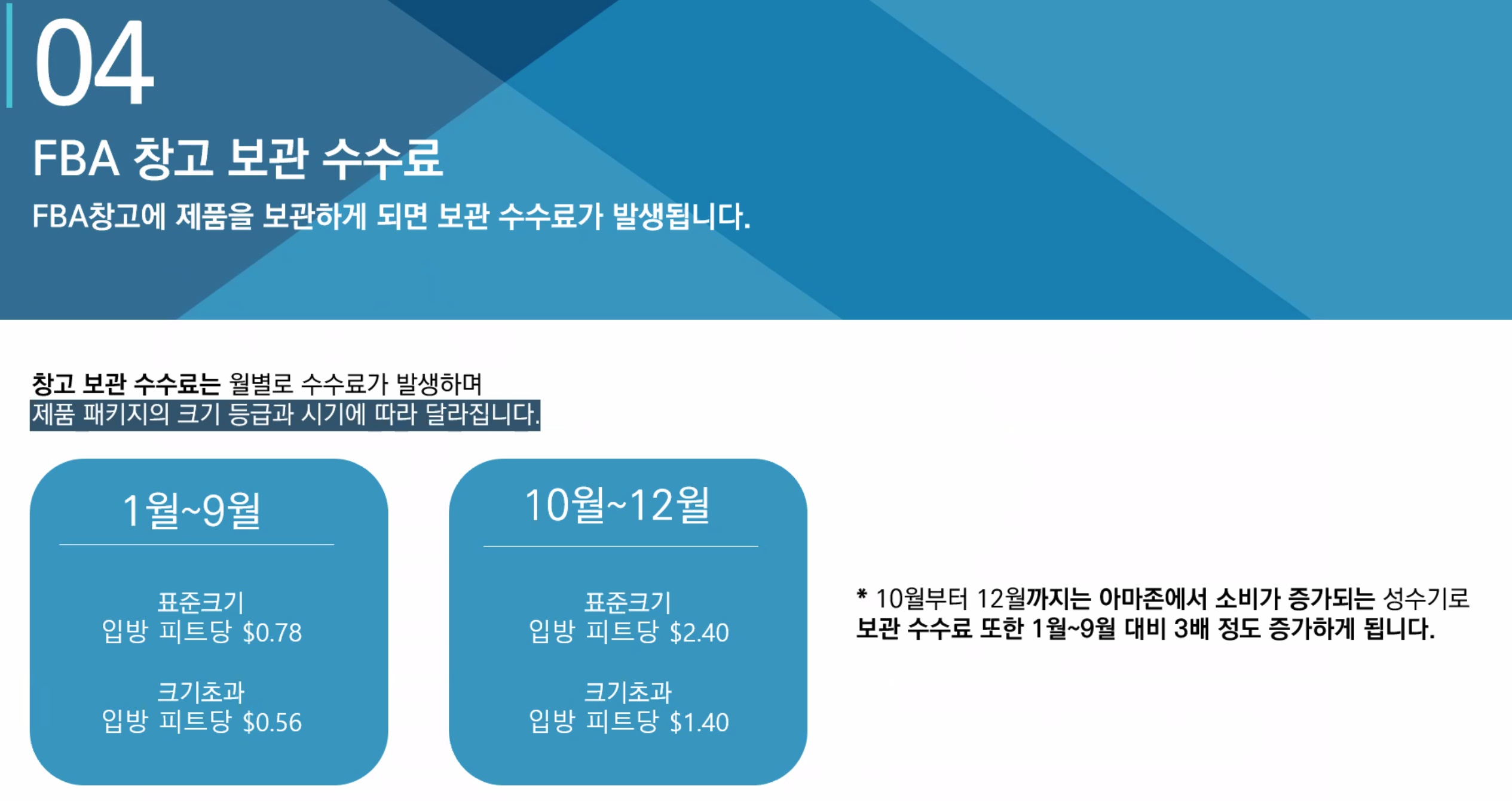 04

FBA 창고 보관 수수료

FBA창고에 제품을 보관하게 되면 보관 수수료가 발생됩니다.

창고 보관 수수료는 월별로 수수료가 발생하며
제품 패키지의 크기 등급과 시기에 따라 달라집니다.

1월~9월

표준크기
입방 피트당 \$0.78

크기초과
입방 피트당 \$0.56

10월~12월

표준크기
입방 피트당 \$2.40

크기초과
입방 피트당 \$1.40

* 10월부터 12월까지는 아마존에서 소비가 증가되는 성수기로
보관 수수료 또한 1월~9월 대비 3배 정도 증가하게 됩니다.